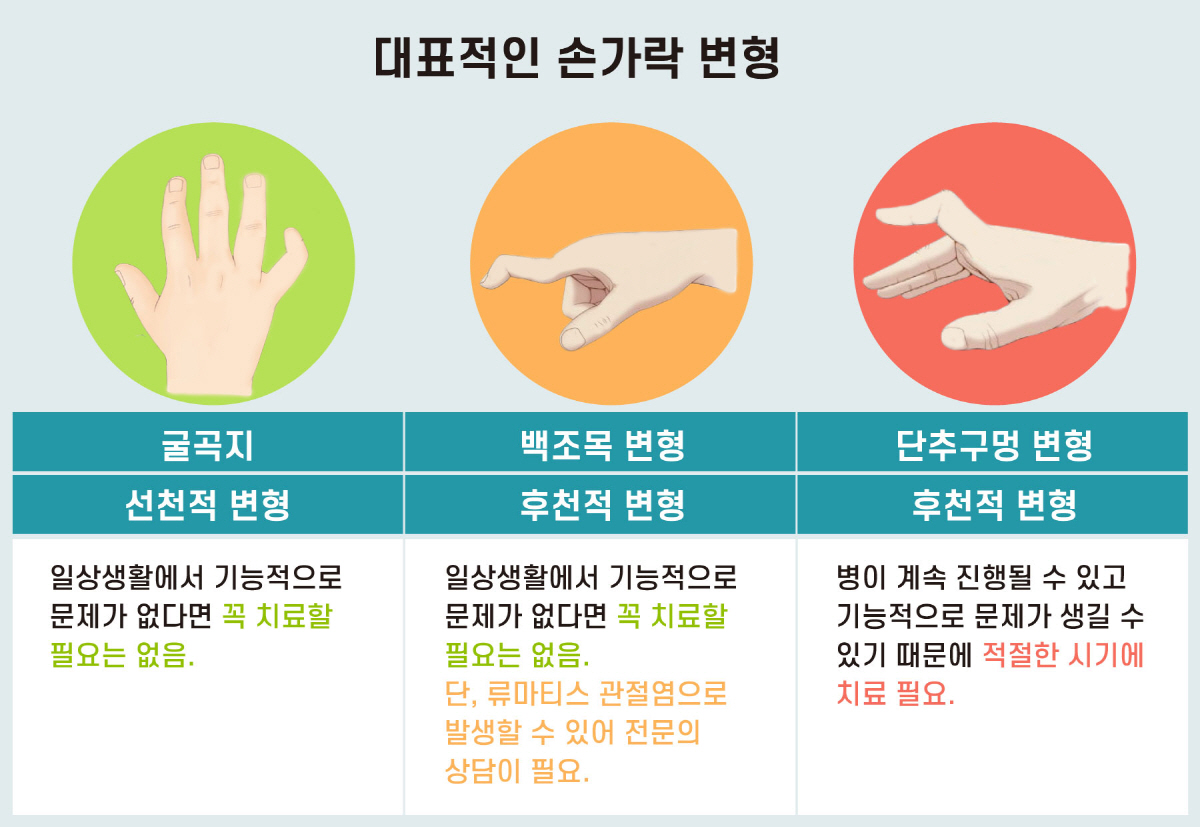 대표적인 손가락 변형

| 굴곡지 | 백조목 변형 | 단추구멍 변형 |
|---|---|---|
| 선천적 변형 | 후천적 변형 | 후천적 변형 |
| 일상생활에서 기능적으로 문제가 없다면 꼭 치료할 필요는 없음. | 일상생활에서 기능적으로 문제가 없다면 꼭 치료할 필요는 없음. 단, 류마티스 관절염으로 발생할 수 있어 전문의 상담이 필요. | 병이 계속 진행될 수 있고 기능적으로 문제가 생길 수 있기 때문에 적절한 시기에 치료 필요. |